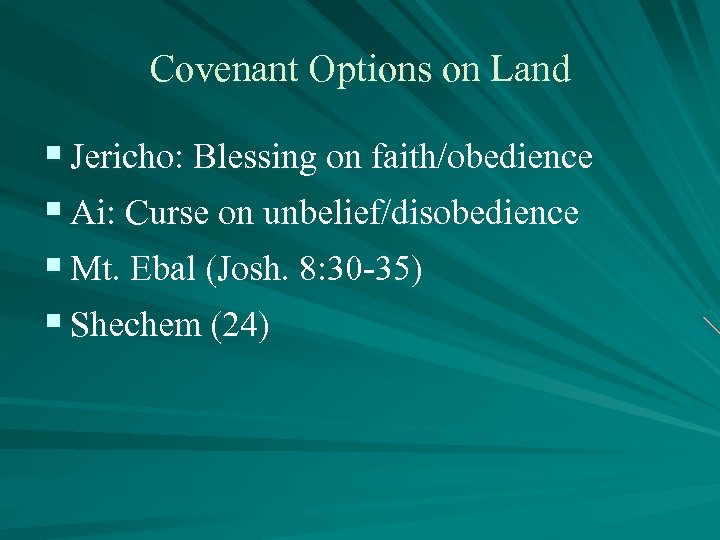 Covenant Options on Land

- Jericho: Blessing on faith/obedience
- Ai: Curse on unbelief/disobedience
- Mt. Ebal (Josh. 8:30-35)
- Shechem (24)